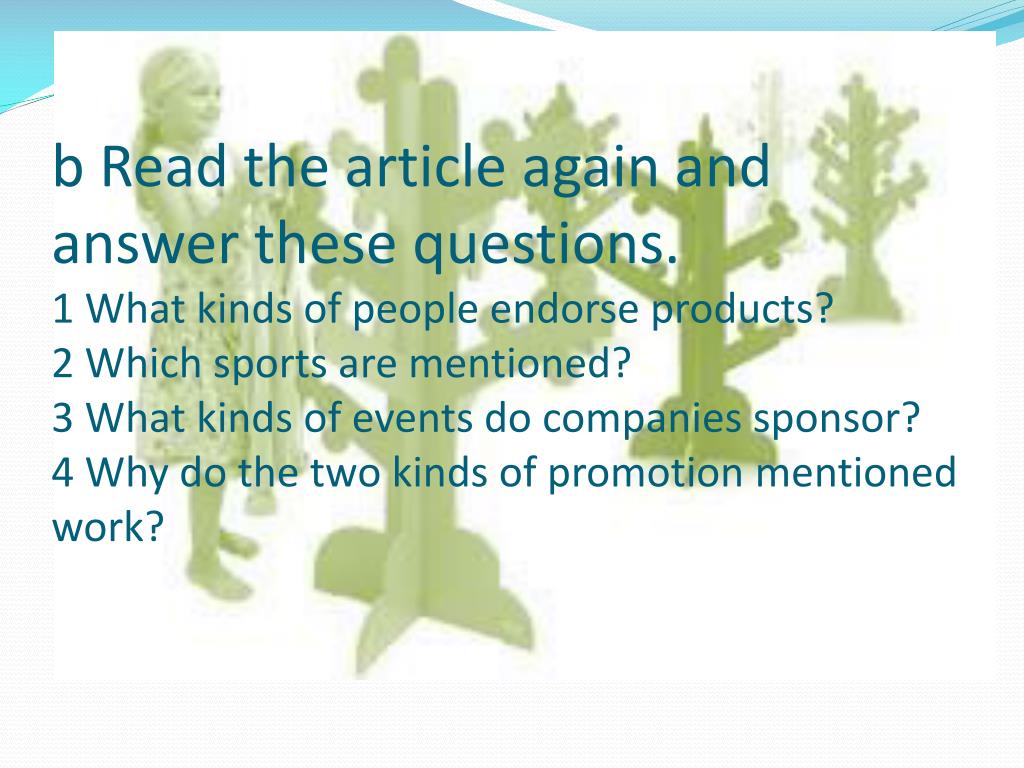 b Read the article again and answer these questions.

1 What kinds of people endorse products?
2 Which sports are mentioned?
3 What kinds of events do companies sponsor?
4 Why do the two kinds of promotion mentioned work?